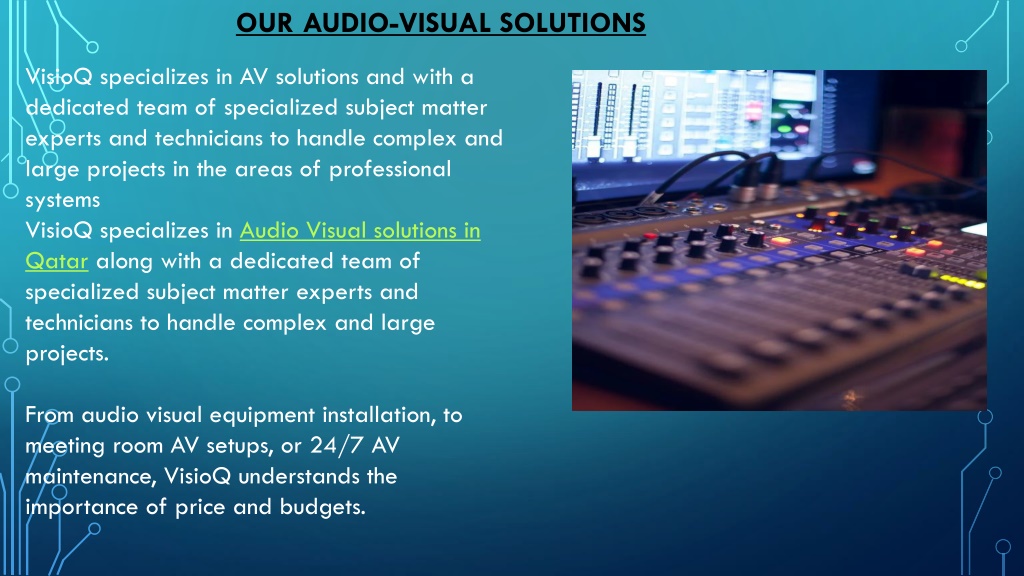 OUR AUDIO-VISUAL SOLUTIONS

VisioQ specializes in AV solutions and with a dedicated team of specialized subject matter experts and technicians to handle complex and large projects in the areas of professional systems
VisioQ specializes in Audio Visual solutions in Qatar along with a dedicated team of specialized subject matter experts and technicians to handle complex and large projects.

From audio visual equipment installation, to meeting room AV setups, or 24/7 AV maintenance, VisioQ understands the importance of price and budgets.